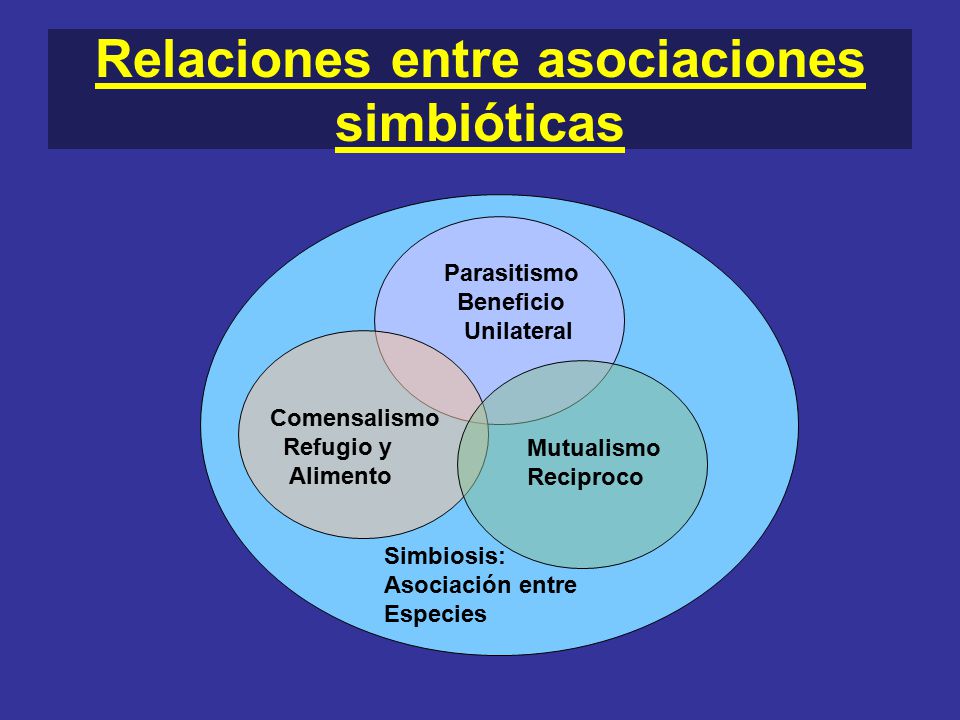 Relaciones entre asociaciones simbióticas

Parasitismo
Beneficio
Unilateral

Comensalismo
Refugio y
Alimento

Mutualismo
Reciproco

Simbiosis:
Asociación entre
Especies